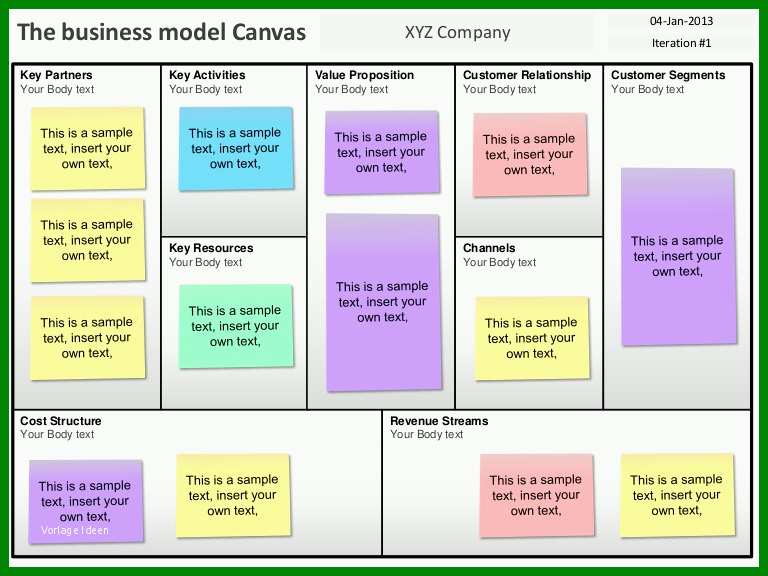 The business model Canvas

XYZ Company

04-Jan-2013

Iteration #1

Key Partners
Your Body text

This is a sample text, insert your own text,

This is a sample text, insert your own text,

This is a sample text, insert your own text,

Key Activities
Your Body text

This is a sample text, insert your own text,

Key Resources
Your Body text

This is a sample text, insert your own text,

Value Proposition
Your Body text

This is a sample text, insert your own text,

This is a sample text, insert your own text,

Customer Relationship
Your Body text

This is a sample text, insert your own text,

Channels
Your Body text

This is a sample text, insert your own text,

Customer Segments
Your Body text

This is a sample text, insert your own text,

Cost Structure
Your Body text

This is a sample text, insert your own text,

Vorlage Ideen

This is a sample text, insert your own text,

Revenue Streams
Your Body text

This is a sample text, insert your own text,

This is a sample text, insert your own text,